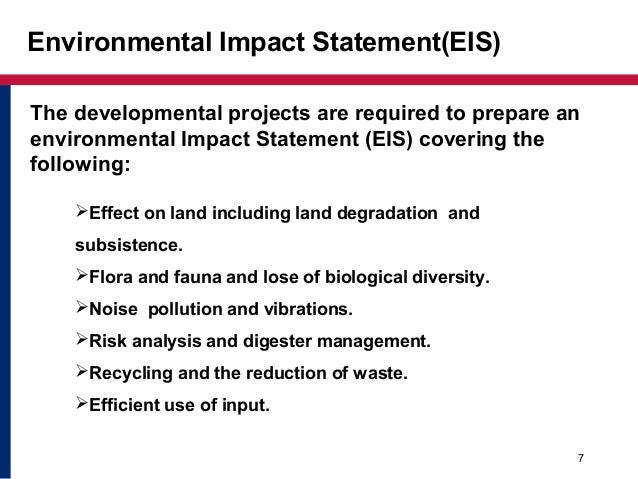 Environmental Impact Statement(EIS)

The developmental projects are required to prepare an environmental Impact Statement (EIS) covering the following:

➢Effect on land including land degradation and subsistence.

➢Flora and fauna and lose of biological diversity.

➢Noise pollution and vibrations.

➢Risk analysis and digester management.

➢Recycling and the reduction of waste.

➢Efficient use of input.

7